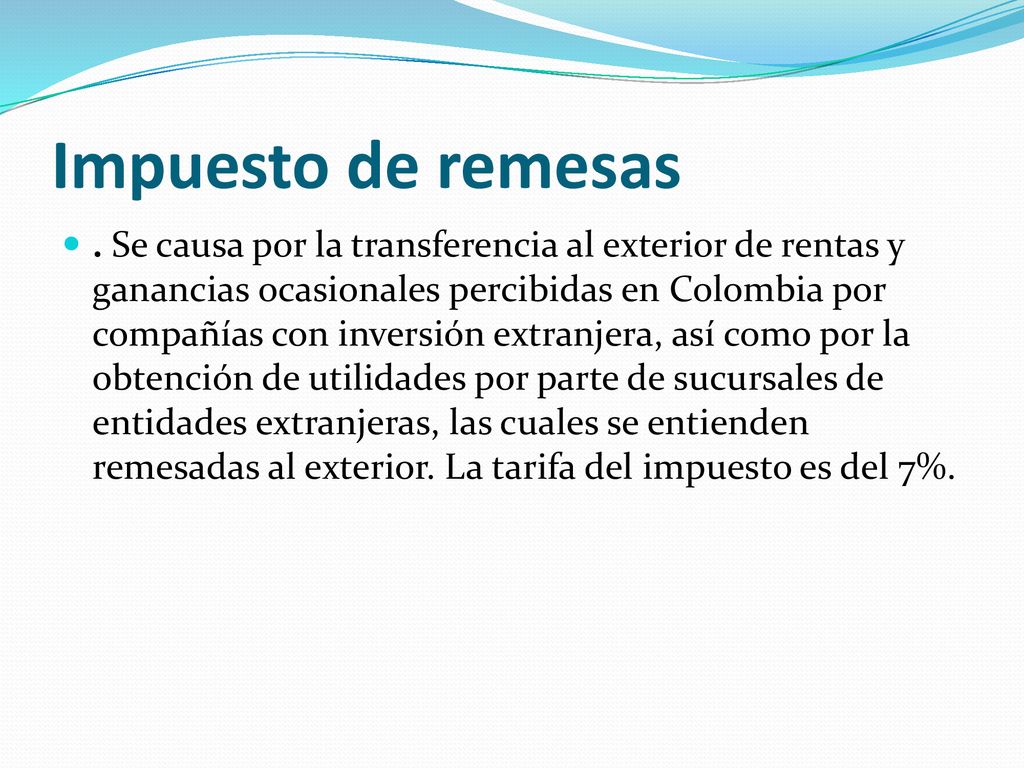 Impuesto de remesas

. Se causa por la transferencia al exterior de rentas y ganancias ocasionales percibidas en Colombia por compañías con inversión extranjera, así como por la obtención de utilidades por parte de sucursales de entidades extranjeras, las cuales se entienden remesadas al exterior. La tarifa del impuesto es del 7%.